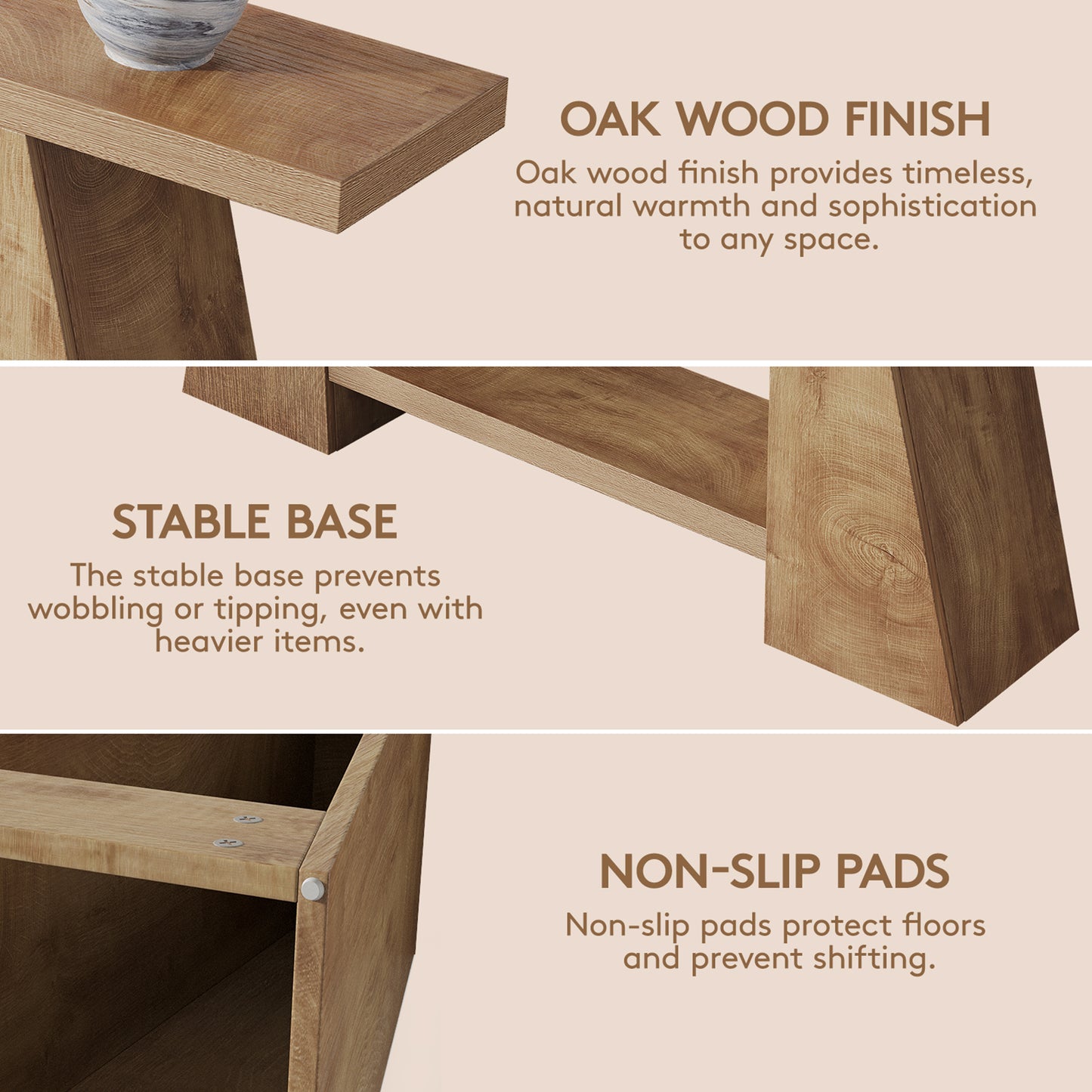 OAK WOOD FINISH

Oak wood finish provides timeless, natural warmth and sophistication to any space.

STABLE BASE

The stable base prevents wobbling or tipping, even with heavier items.

NON-SLIP PADS

Non-slip pads protect floors and prevent shifting.